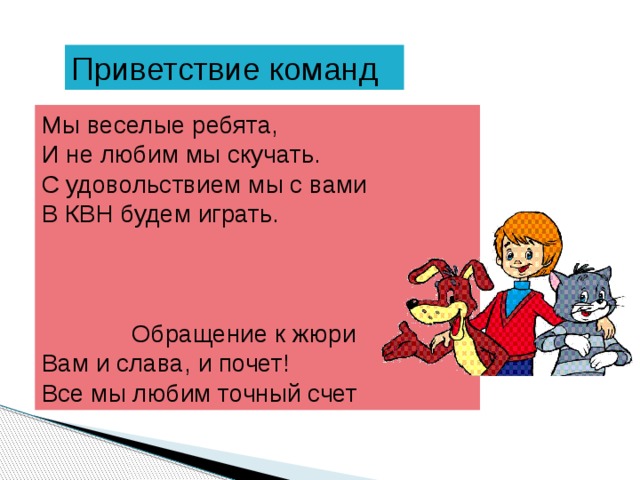 Приветствие команд

Мы веселые ребята,
И не любим мы скучать.
С удовольствием мы с вами
В КВН будем играть.

Обращение к жюри
Вам и слава, и почет!
Все мы любим точный счет